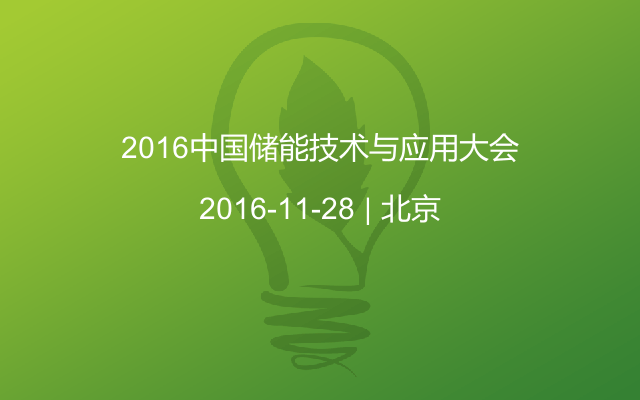 2016中国储能技术与应用大会

2016-11-28 | 北京